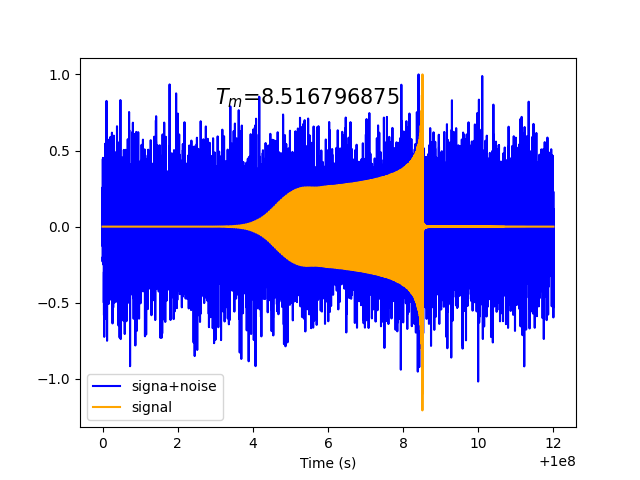 $T_m$=8.516796875

1.0
0.5
0.0
−0.5
−1.0

signa+noise
signal

0
2
4
6
8
10
12
Time (s)
+1e8